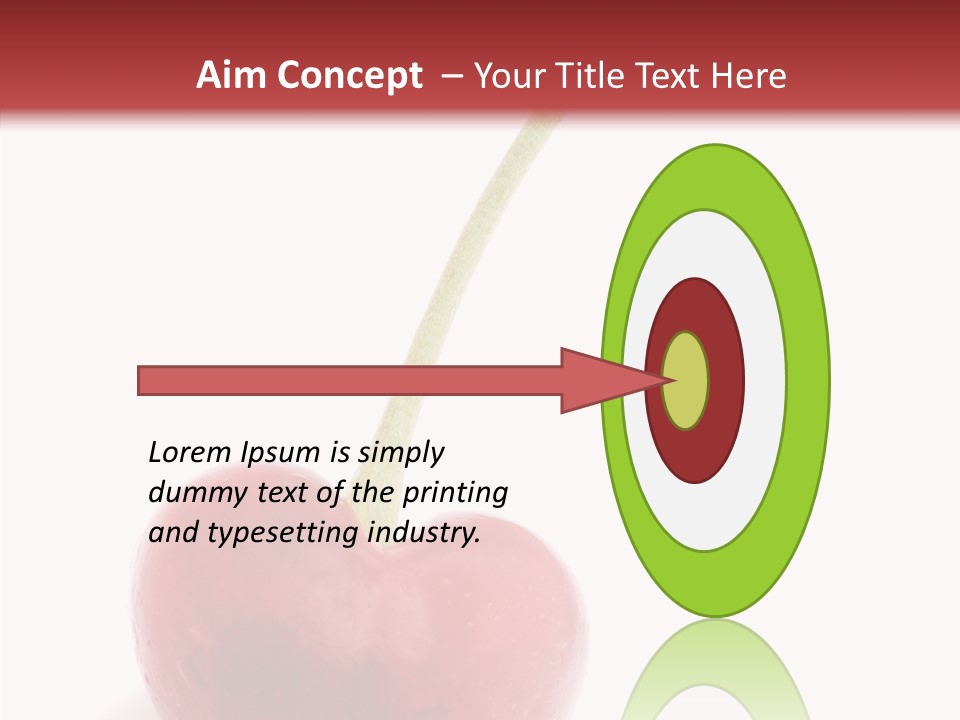 Aim Concept – Your Title Text Here

Lorem Ipsum is simply dummy text of the printing and typesetting industry.